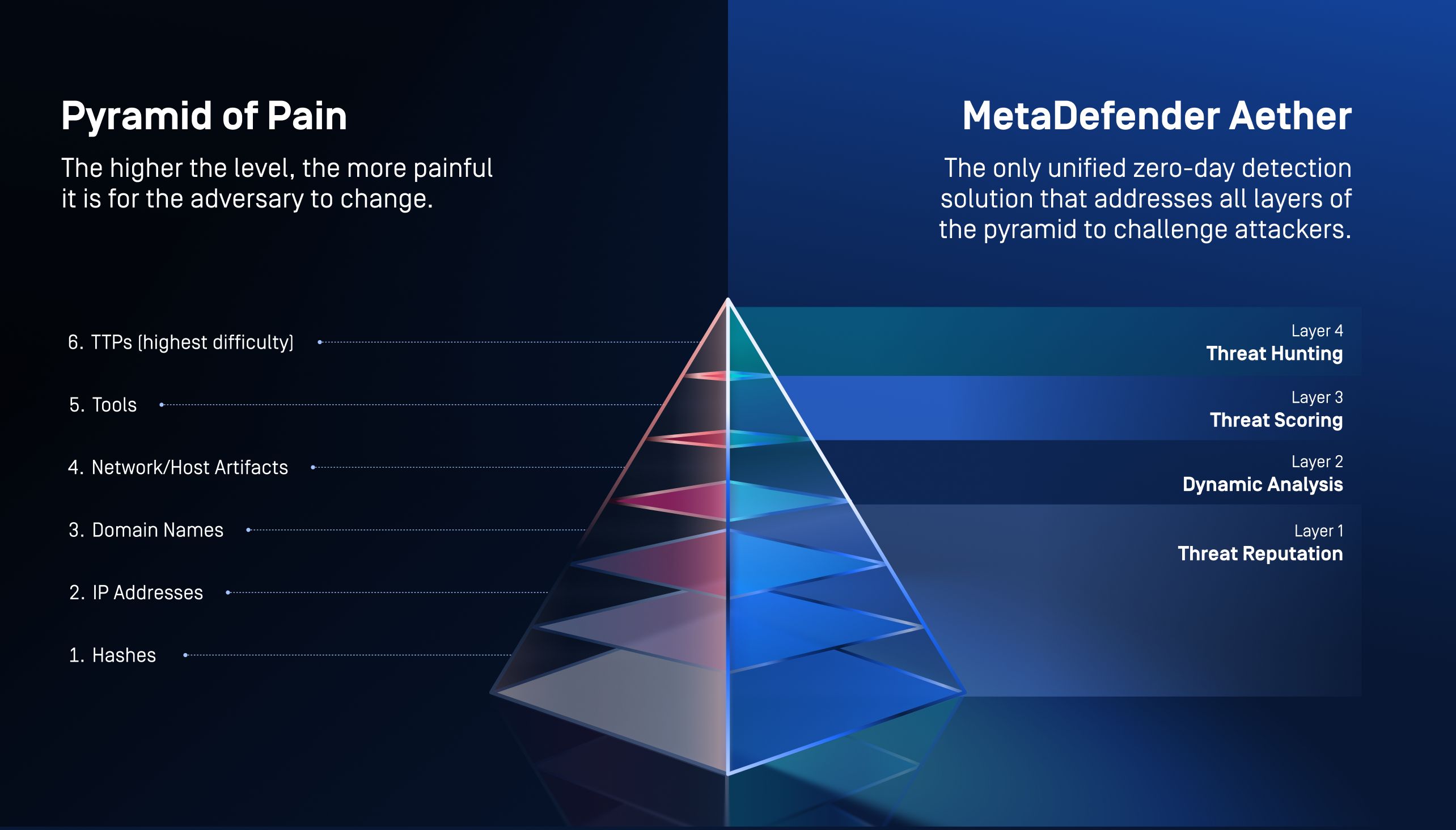 Pyramid of Pain

The higher the level, the more painful it is for the adversary to change.

6. TTPs (highest difficulty)

5. Tools

4. Network/Host Artifacts

3. Domain Names

2. IP Addresses

1. Hashes

MetaDefender Aether

The only unified zero-day detection solution that addresses all layers of the pyramid to challenge attackers.

Layer 4
Threat Hunting

Layer 3
Threat Scoring

Layer 2
Dynamic Analysis

Layer 1
Threat Reputation